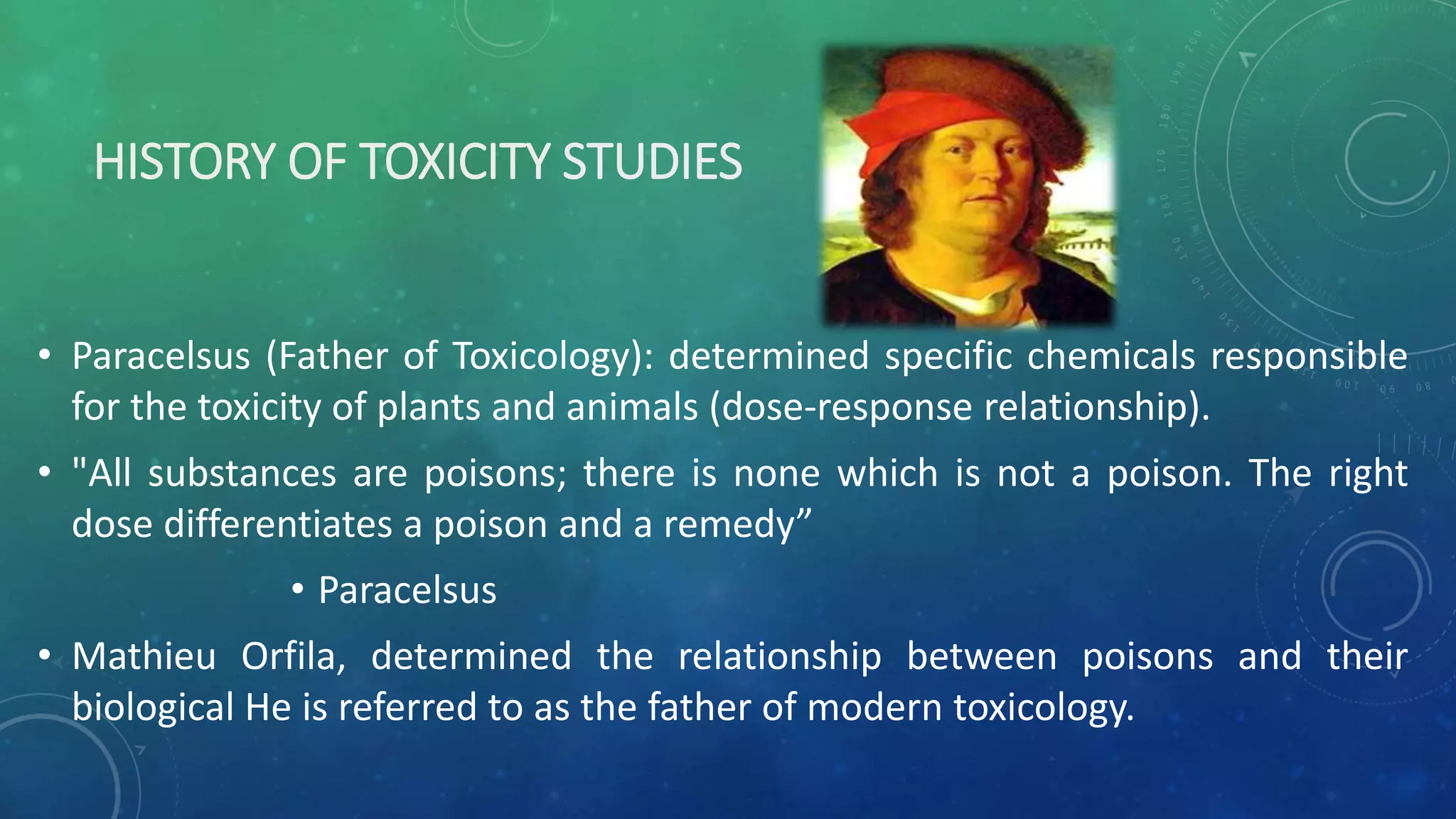 HISTORY OF TOXICITY STUDIES

• Paracelsus (Father of Toxicology): determined specific chemicals responsible for the toxicity of plants and animals (dose-response relationship).

• "All substances are poisons; there is none which is not a poison. The right dose differentiates a poison and a remedy”

• Paracelsus

• Mathieu Orfila, determined the relationship between poisons and their biological He is referred to as the father of modern toxicology.